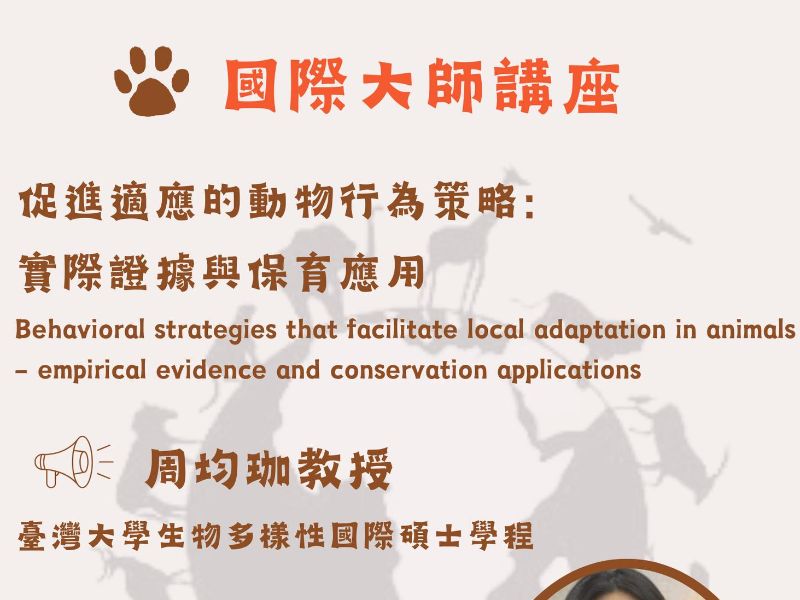 國際大師講座

促進適應的動物行為策略:
實際證據與保育應用
Behavioral strategies that facilitate local adaptation in animals – empirical evidence and conservation applications

周均珈教授

臺灣大學生物多樣性國際碩士學程